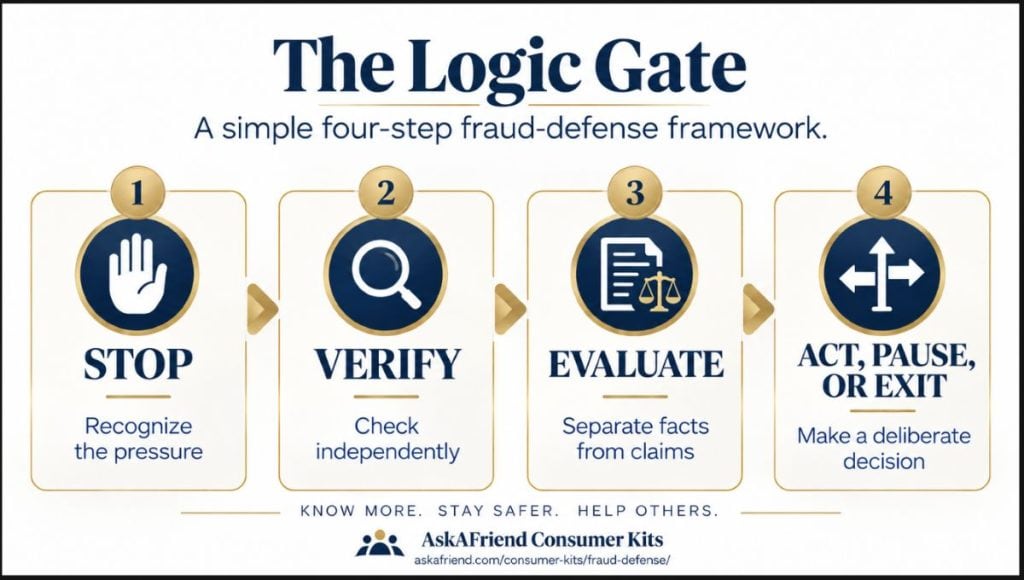 The Logic Gate

A simple four-step fraud-defense framework.

1
STOP
Recognize the pressure

2
VERIFY
Check independently

3
EVALUATE
Separate facts from claims

4
ACT, PAUSE, OR EXIT
Make a deliberate decision

KNOW MORE. STAY SAFER. HELP OTHERS.

AskAFriend Consumer Kits
askafriend.com/consumer-kits/fraud-defense/